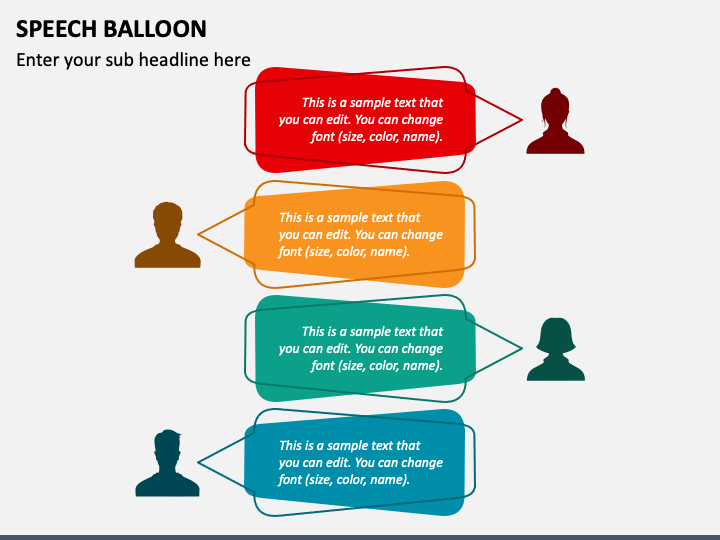 SPEECH BALLOON

Enter your sub headline here

This is a sample text that you can edit. You can change font (size, color, name).

This is a sample text that you can edit. You can change font (size, color, name).

This is a sample text that you can edit. You can change font (size, color, name).

This is a sample text that you can edit. You can change font (size, color, name).